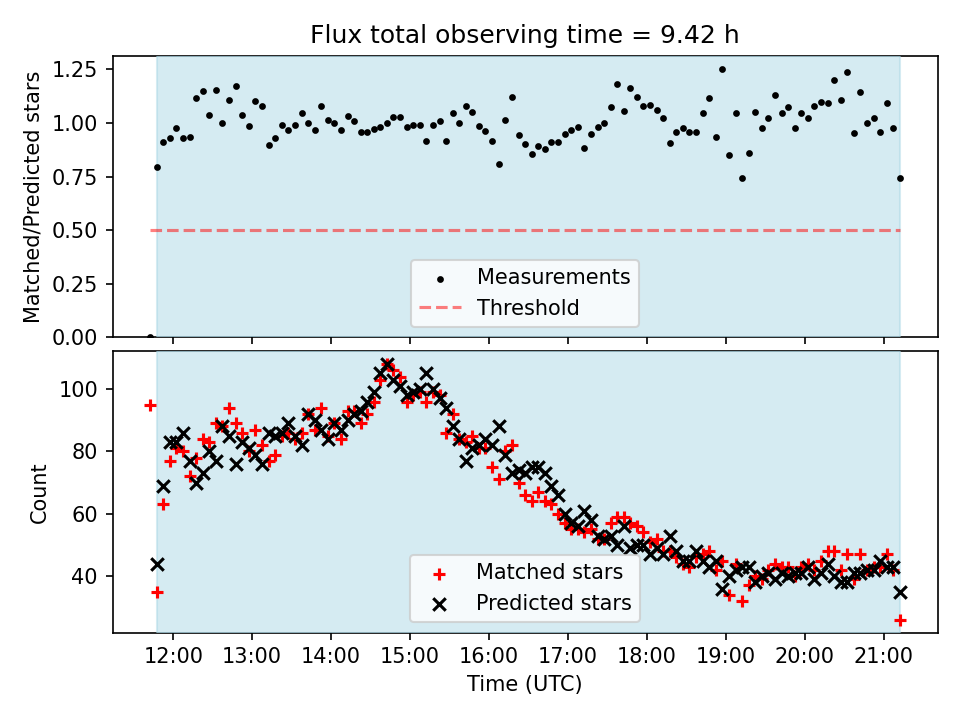 Flux total observing time = 9.42 h

Matched/Predicted stars

1.25
1.00
0.75
0.50
0.25
0.00

Measurements
Threshold

Count

100
80
60
40

Matched stars
Predicted stars

12:00
13:00
14:00
15:00
16:00
17:00
18:00
19:00
20:00
21:00

Time (UTC)